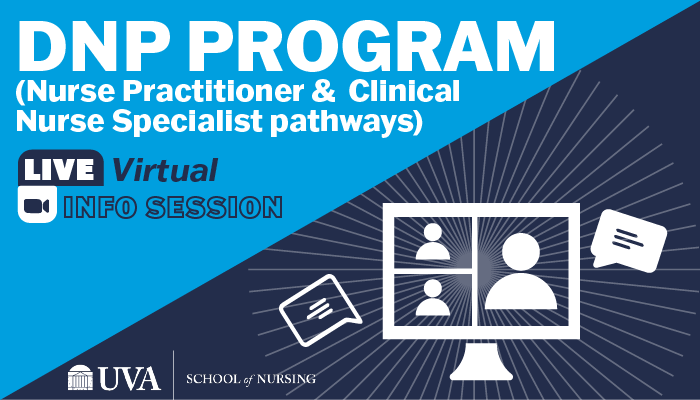 DNP PROGRAM
(Nurse Practitioner & Clinical Nurse Specialist pathways)

LIVE Virtual
INFO SESSION

UVA | SCHOOL of NURSING